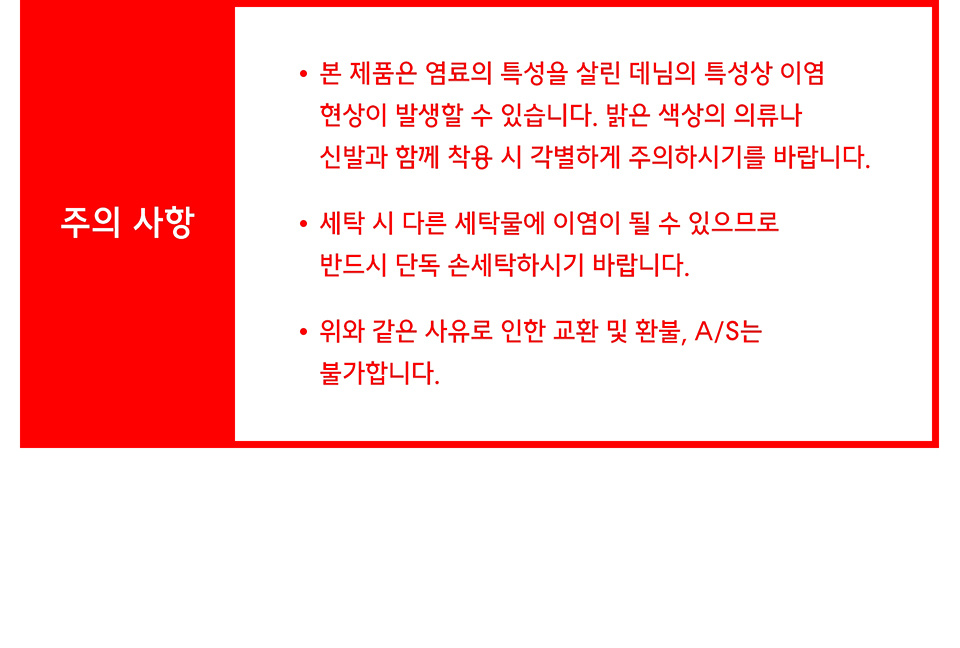 주의 사항

• 본 제품은 염료의 특성을 살린 데님의 특성상 이염 현상이 발생할 수 있습니다. 밝은 색상의 의류나 신발과 함께 착용 시 각별하게 주의하시기를 바랍니다.

• 세탁 시 다른 세탁물에 이염이 될 수 있으므로 반드시 단독 손세탁하시기 바랍니다.

• 위와 같은 사유로 인한 교환 및 환불, A/S는 불가합니다.